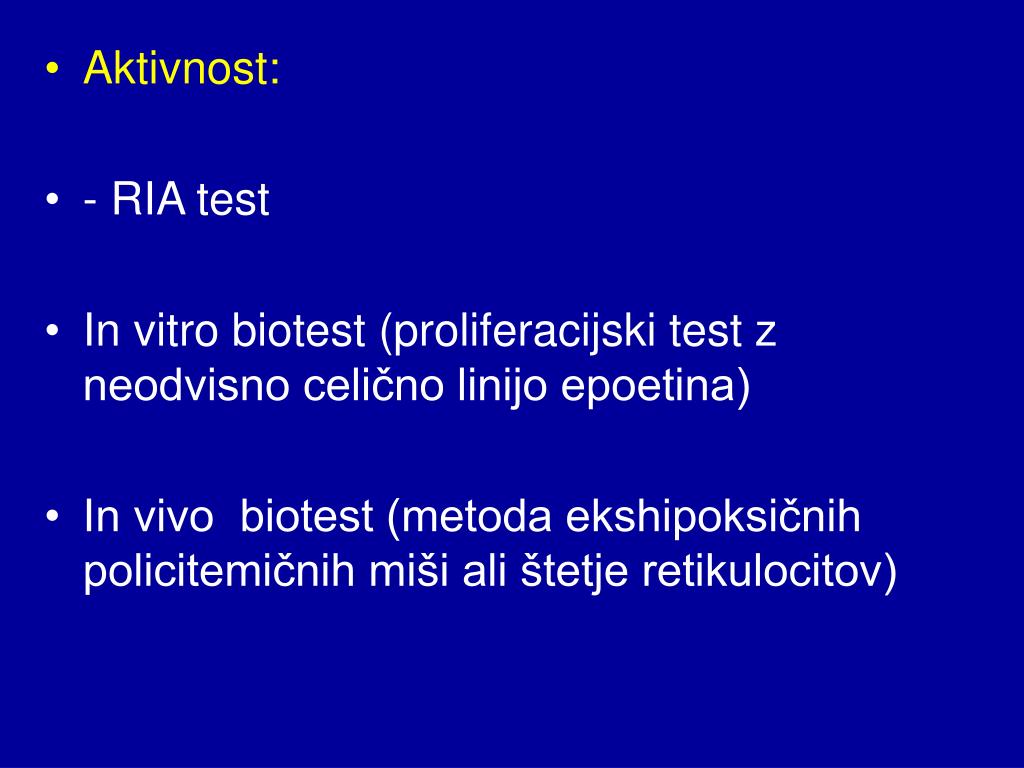 • Aktivnost:

• - RIA test

• In vitro biotest (proliferacijski test z neodvisno celično linijo epoetina)

• In vivo biotest (metoda ekshipoksičnih policitemičnih miši ali štetje retikulocitov)